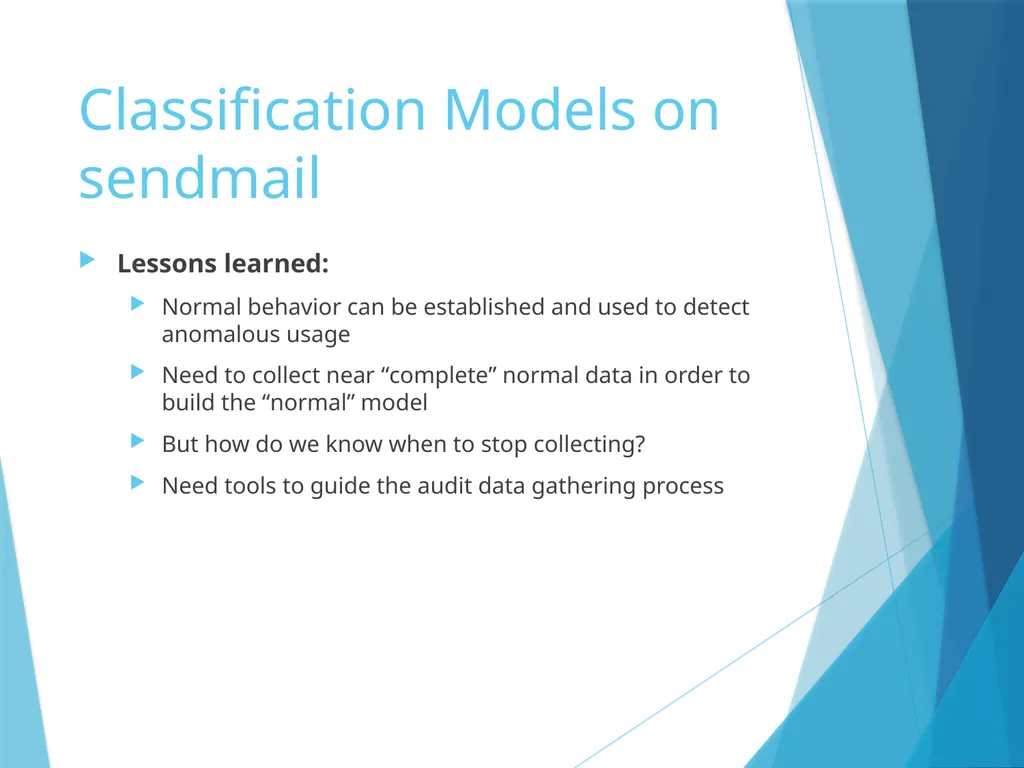 Classification Models on sendmail

Lessons learned:

Normal behavior can be established and used to detect anomalous usage

Need to collect near “complete” normal data in order to build the “normal” model

But how do we know when to stop collecting?

Need tools to guide the audit data gathering process